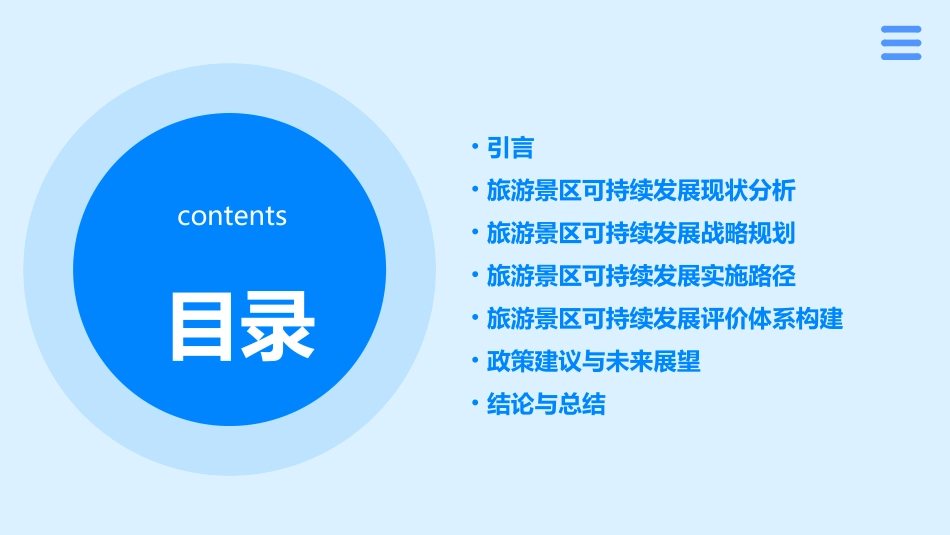 contents

目录

• 引言
• 旅游景区可持续发展现状分析
• 旅游景区可持续发展战略规划
• 旅游景区可持续发展实施路径
• 旅游景区可持续发展评价体系构建
• 政策建议与未来展望
• 结论与总结